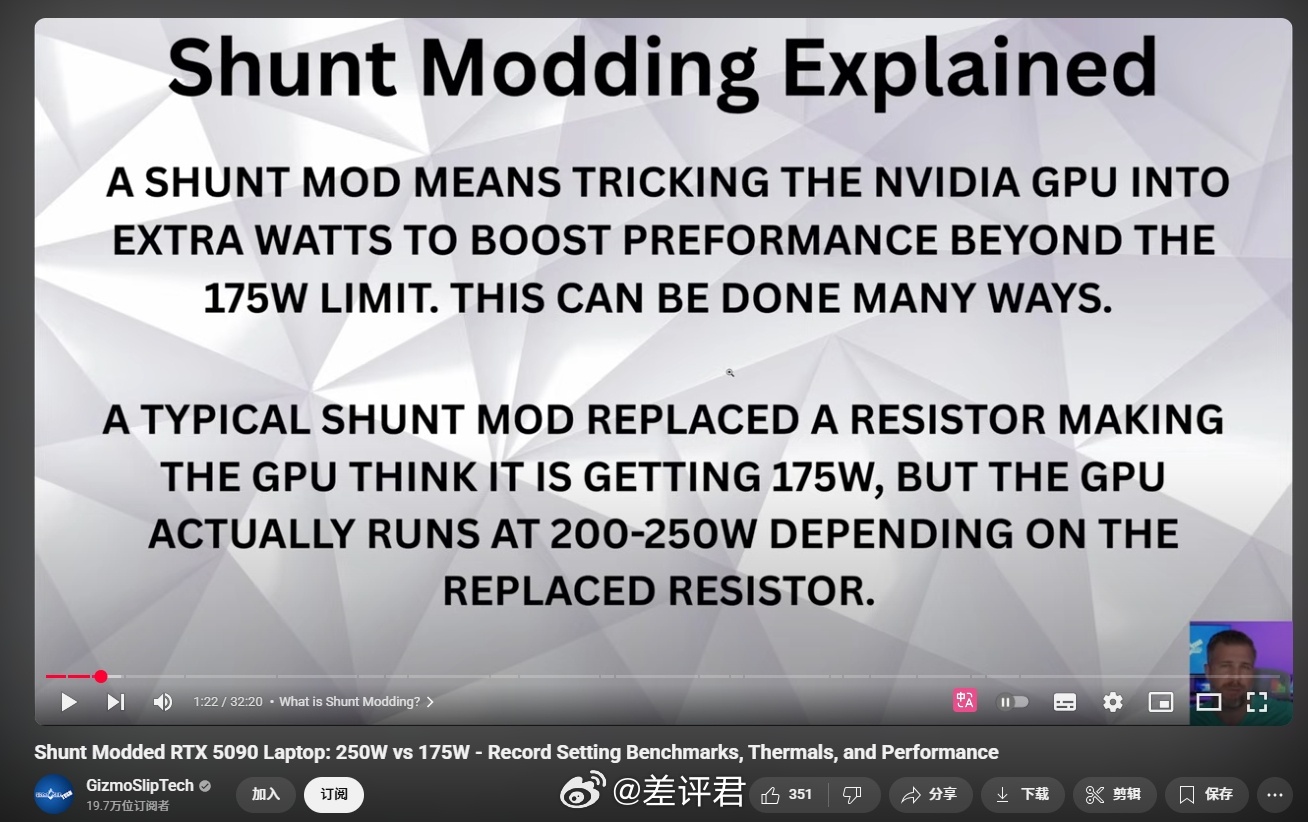 Shunt Modding Explained

A SHUNT MOD MEANS TRICKING THE NVIDIA GPU INTO EXTRA WATTS TO BOOST PREFORMANCE BEYOND THE 175W LIMIT. THIS CAN BE DONE MANY WAYS.

A TYPICAL SHUNT MOD REPLACED A RESISTOR MAKING THE GPU THINK IT IS GETTING 175W, BUT THE GPU ACTUALLY RUNS AT 200-250W DEPENDING ON THE REPLACED RESISTOR.

1:22 / 32:20 • What is Shunt Modding? >

Shunt Modded RTX 5090 Laptop: 250W vs 175W - Record Setting Benchmarks, Thermals, and Performance

GizmoSlipTech
19.7万位订阅者
加入
订阅
@差评君
351
分享
下载
剪辑
保存